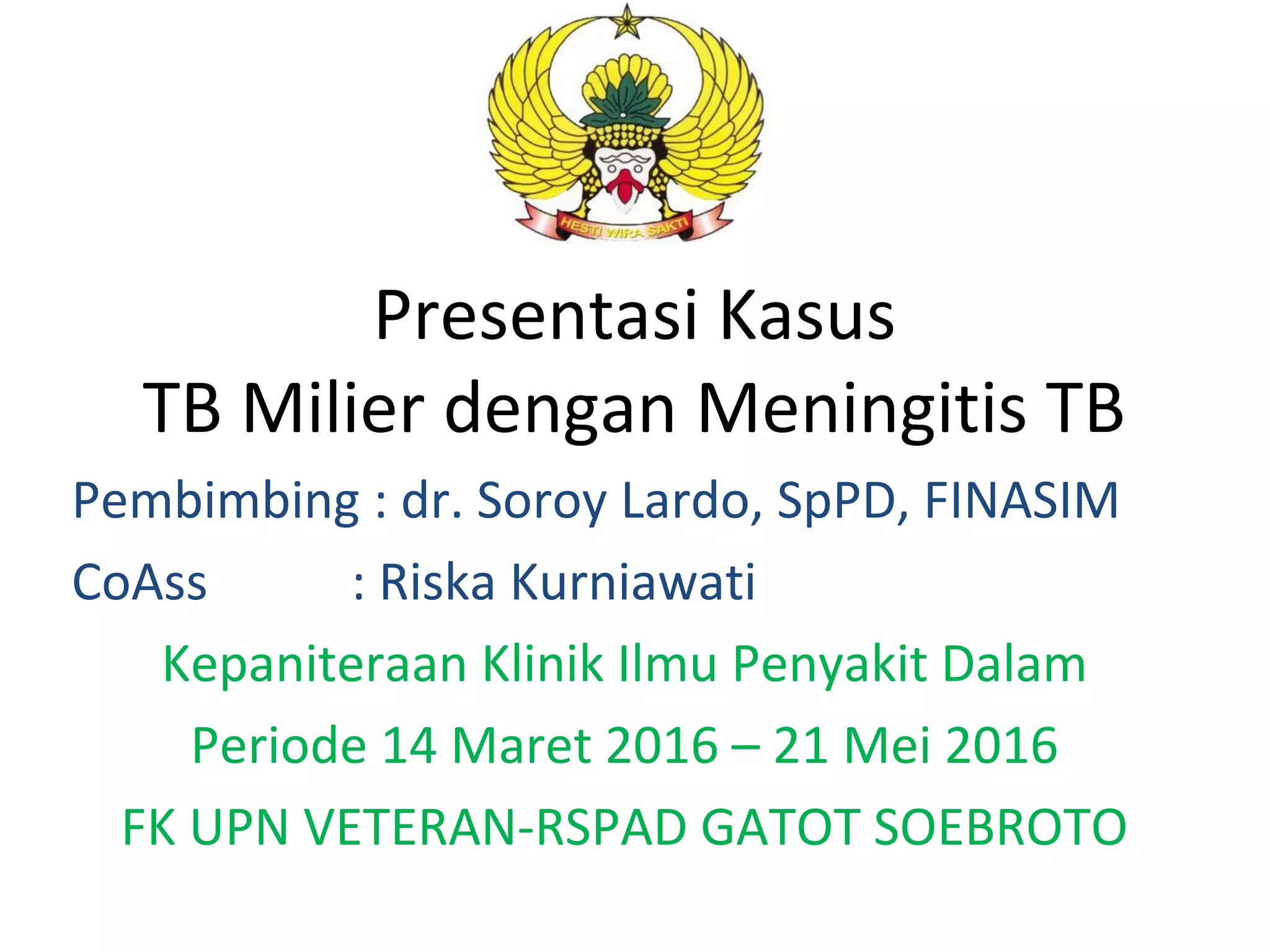 HESTI WIRA SAKTI

Presentasi Kasus
TB Milier dengan Meningitis TB

Pembimbing : dr. Soroy Lardo, SpPD, FINASIM

CoAss : Riska Kurniawati

Kepaniteraan Klinik Ilmu Penyakit Dalam

Periode 14 Maret 2016 – 21 Mei 2016

FK UPN VETERAN-RSPAD GATOT SOEBROTO